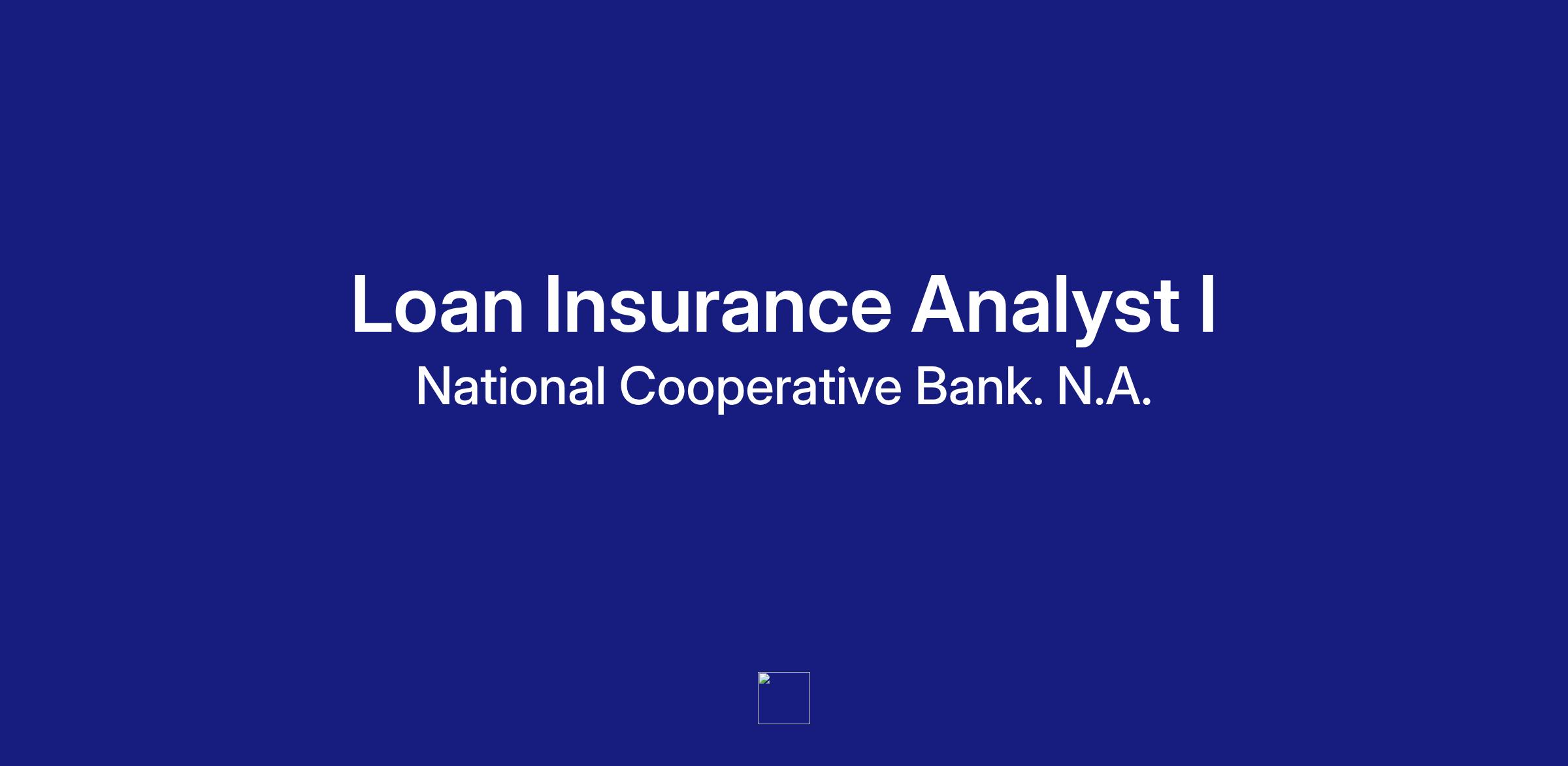 Loan Insurance Analyst I

National Cooperative Bank. N.A.